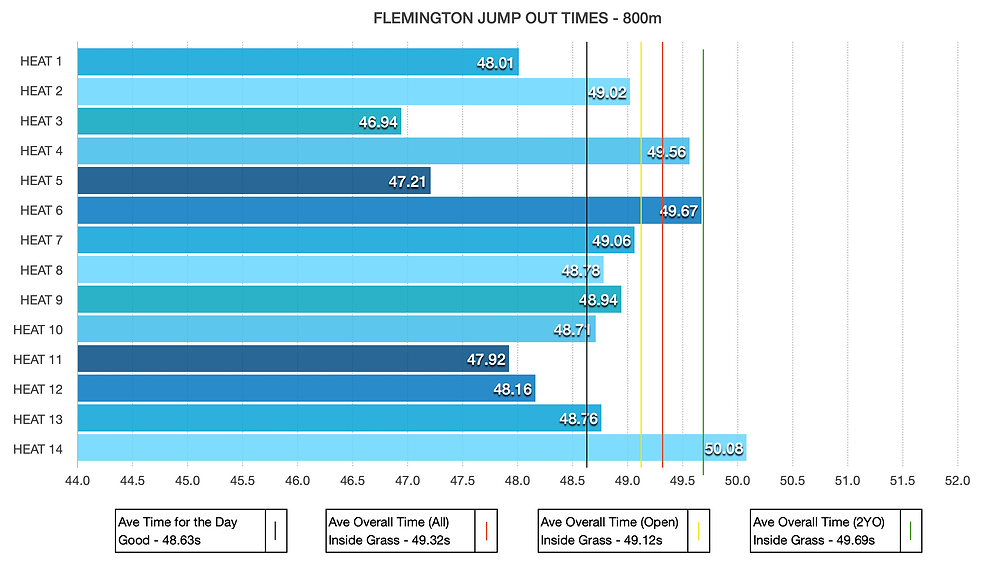 FLEMINGTON JUMP OUT TIMES - 800m

HEAT 1 48.01
HEAT 2 49.02
HEAT 3 46.94
HEAT 4 49.56
HEAT 5 47.21
HEAT 6 49.67
HEAT 7 49.06
HEAT 8 48.78
HEAT 9 48.94
HEAT 10 48.71
HEAT 11 47.92
HEAT 12 48.16
HEAT 13 48.76
HEAT 14 50.08

44.0 44.5 45.0 45.5 46.0 46.5 47.0 47.5 48.0 48.5 49.0 49.5 50.0 50.5 51.0 51.5 52.0

Ave Time for the Day Good - 48.63s

Ave Overall Time (All) Inside Grass - 49.32s

Ave Overall Time (Open) Inside Grass - 49.12s

Ave Overall Time (2YO) Inside Grass - 49.69s